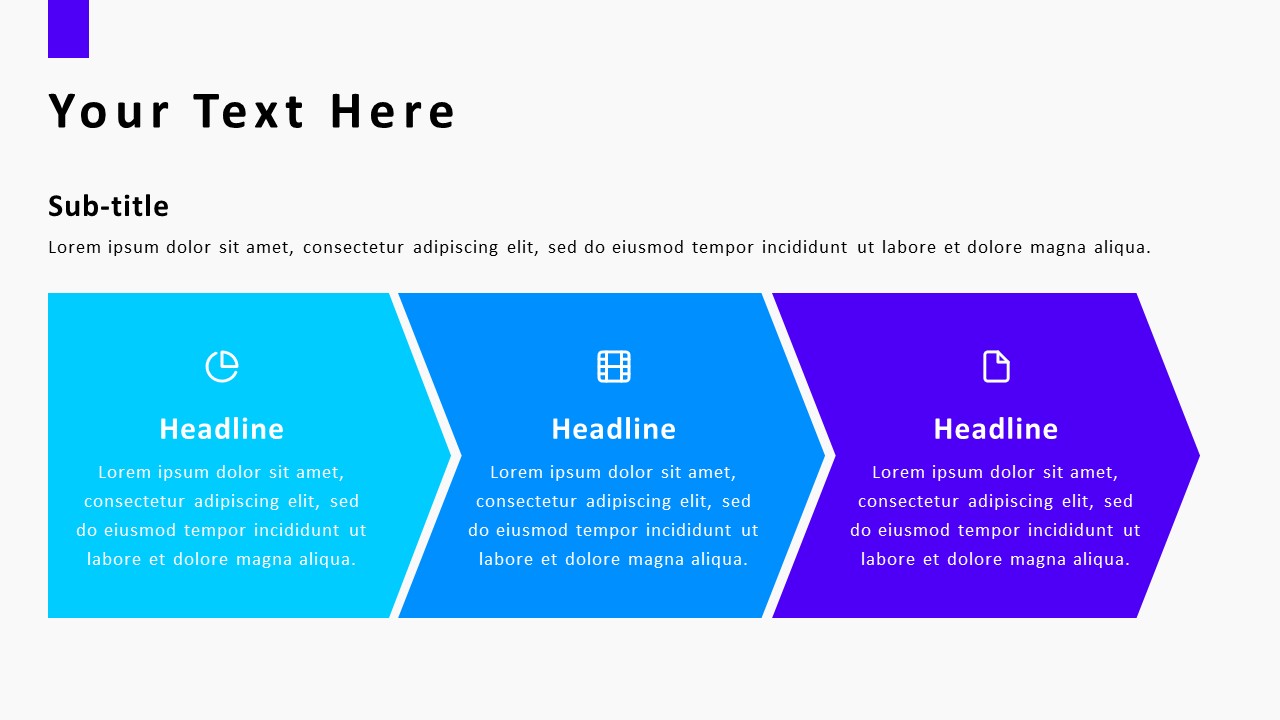 Your Text Here

Sub-title

Lorem ipsum dolor sit amet, consectetur adipiscing elit, sed do eiusmod tempor incididunt ut labore et dolore magna aliqua.

Headline

Lorem ipsum dolor sit amet, consectetur adipiscing elit, sed do eiusmod tempor incididunt ut labore et dolore magna aliqua.

Headline

Lorem ipsum dolor sit amet, consectetur adipiscing elit, sed do eiusmod tempor incididunt ut labore et dolore magna aliqua.

Headline

Lorem ipsum dolor sit amet, consectetur adipiscing elit, sed do eiusmod tempor incididunt ut labore et dolore magna aliqua.